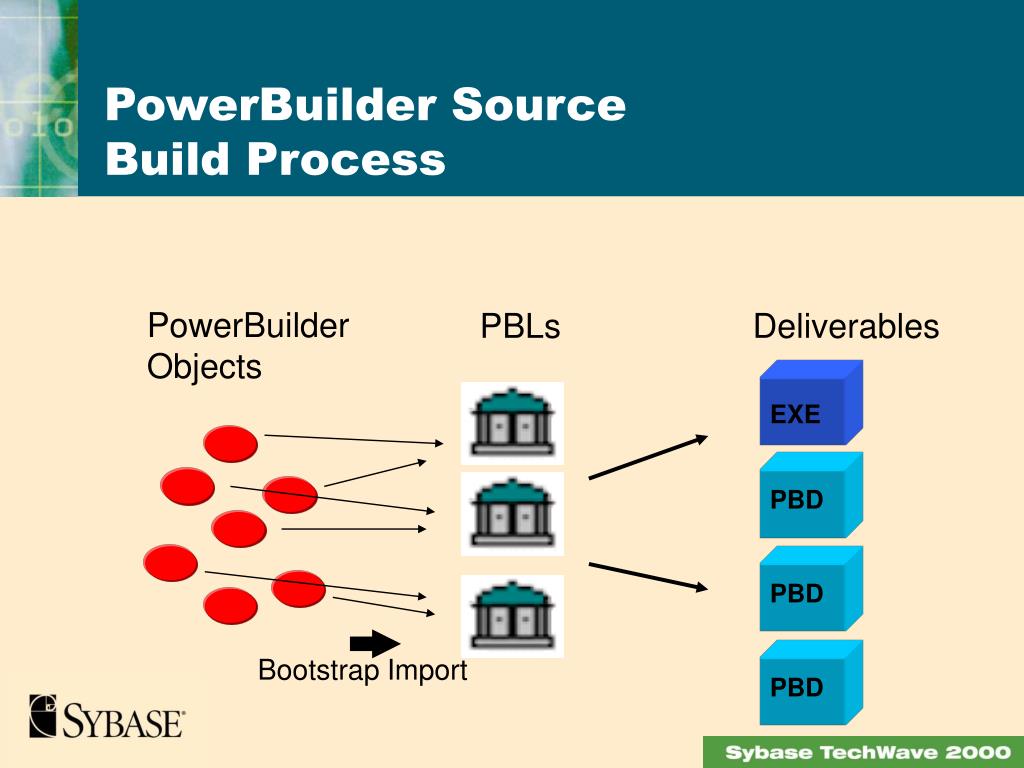 PowerBuilder Source Build Process

PowerBuilder Objects

PBLs

Deliverables

EXE

PBD

PBD

PBD

Bootstrap Import

SYBASE

Sybase TechWave 2000